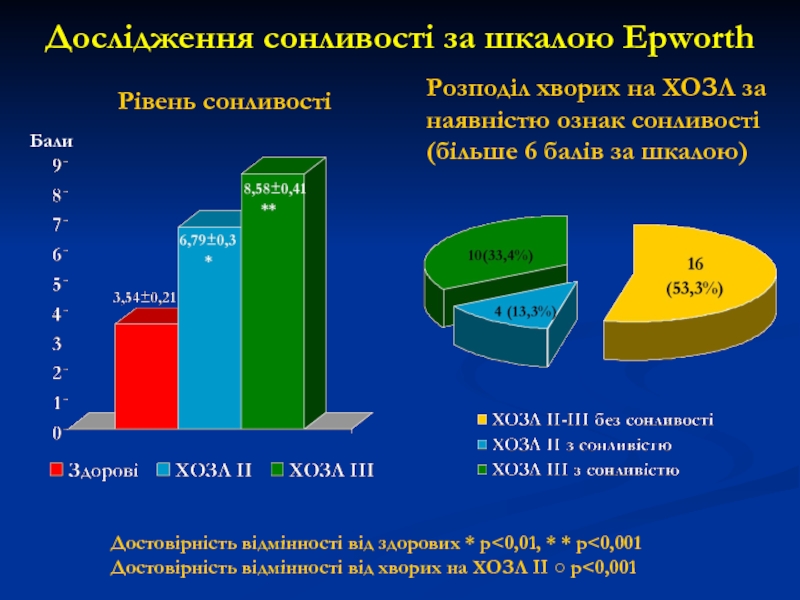 Дослідження сонливості за шкалою Epworth

Рівень сонливості

Бали

9
8
7
6
5
4
3
2
1
0

3,54±0,21

6,79±0,3
*

8,58±0,41
**

Здорові
ХОЗЛ II
ХОЗЛ III

Розподіл хворих на ХОЗЛ за наявністю ознак сонливості (більше 6 балів за шкалою)

10(33,4%)

4 (13,3%)

16
(53,3%)

ХОЗЛ II-III без сонливості
ХОЗЛ II з сонливістю
ХОЗЛ III з сонливістю

Достовірність відмінності від здорових * p<0,01, * * p<0,001
Достовірність відмінності від хворих на ХОЗЛ II ○ p<0,001